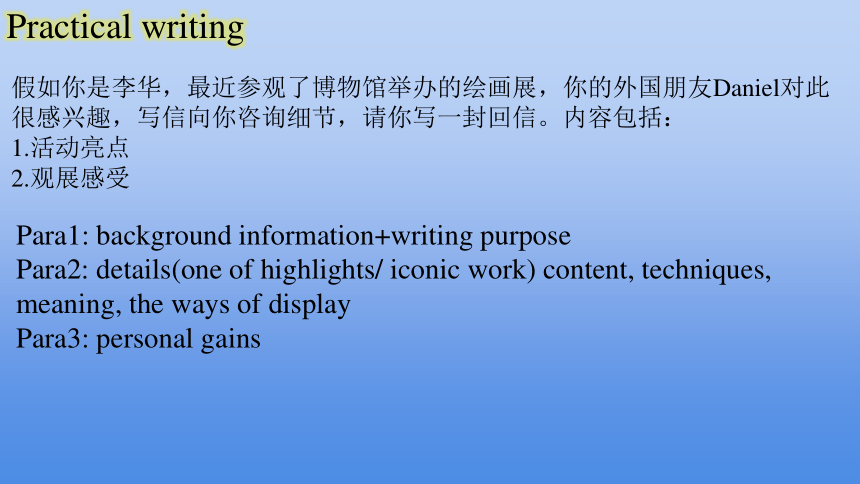 Practical writing

假如你是李华，最近参观了博物馆举办的绘画展，你的外国朋友Daniel对此很感兴趣，写信向你咨询细节，请你写一封回信。内容包括：
1.活动亮点
2.观展感受

Para1: background information+writing purpose
Para2: details(one of highlights/ iconic work) content, techniques, meaning, the ways of display
Para3: personal gains